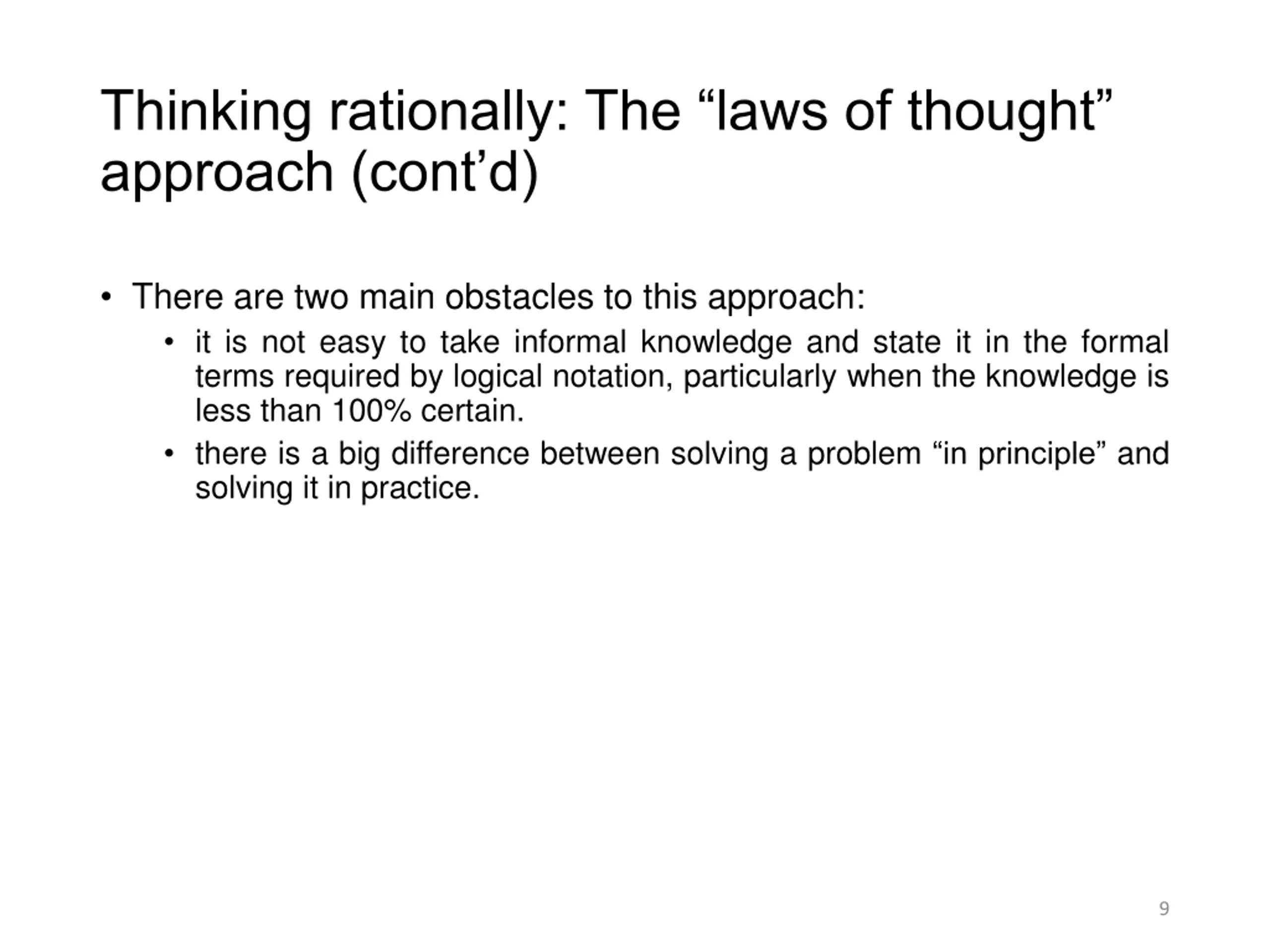 Thinking rationally: The “laws of thought” approach (cont’d)

• There are two main obstacles to this approach:
  • it is not easy to take informal knowledge and state it in the formal terms required by logical notation, particularly when the knowledge is less than 100% certain.
  • there is a big difference between solving a problem “in principle” and solving it in practice.

9